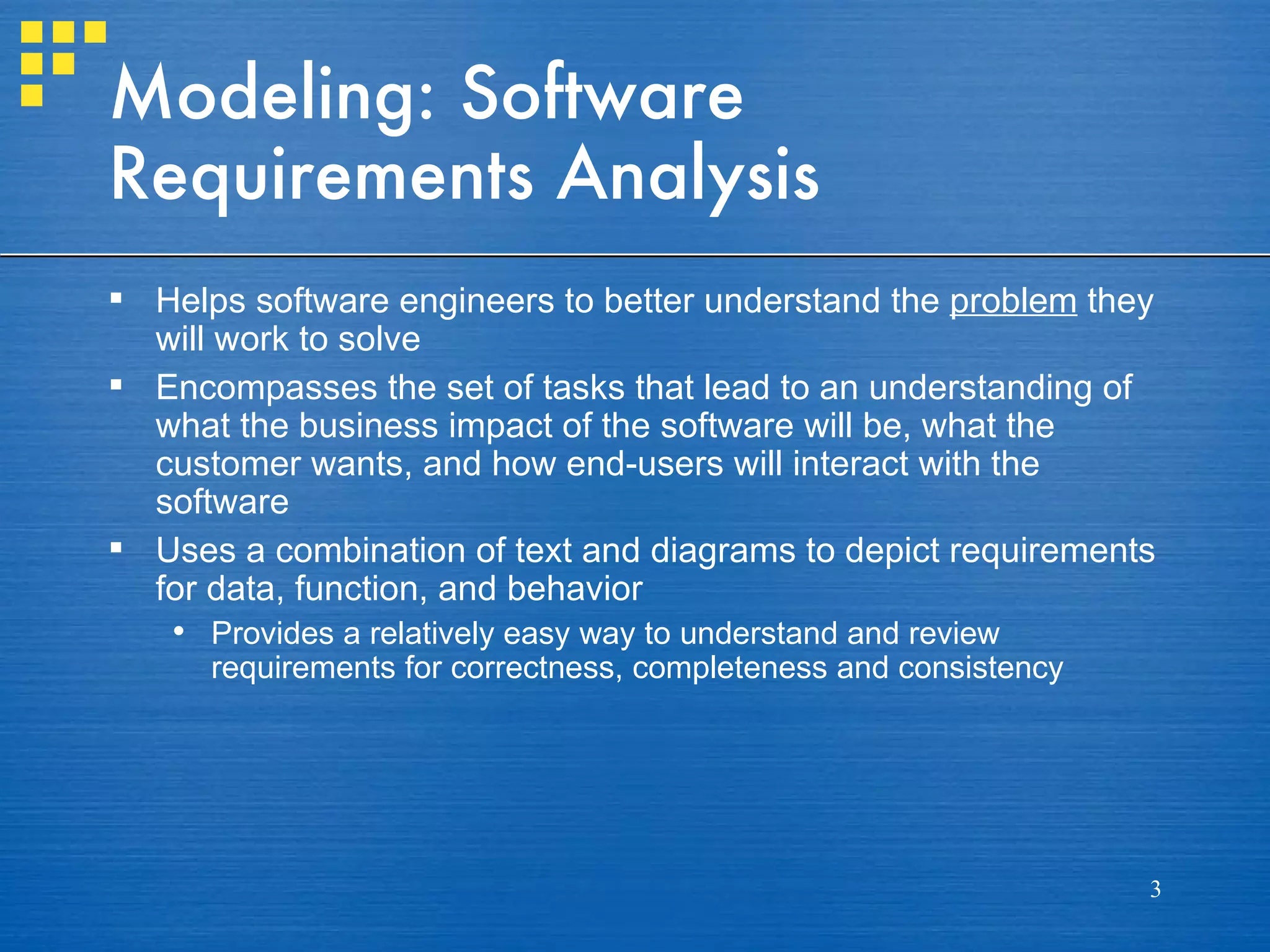 Modeling: Software Requirements Analysis

▪ Helps software engineers to better understand the problem they will work to solve

▪ Encompasses the set of tasks that lead to an understanding of what the business impact of the software will be, what the customer wants, and how end-users will interact with the software

▪ Uses a combination of text and diagrams to depict requirements for data, function, and behavior

• Provides a relatively easy way to understand and review requirements for correctness, completeness and consistency

3